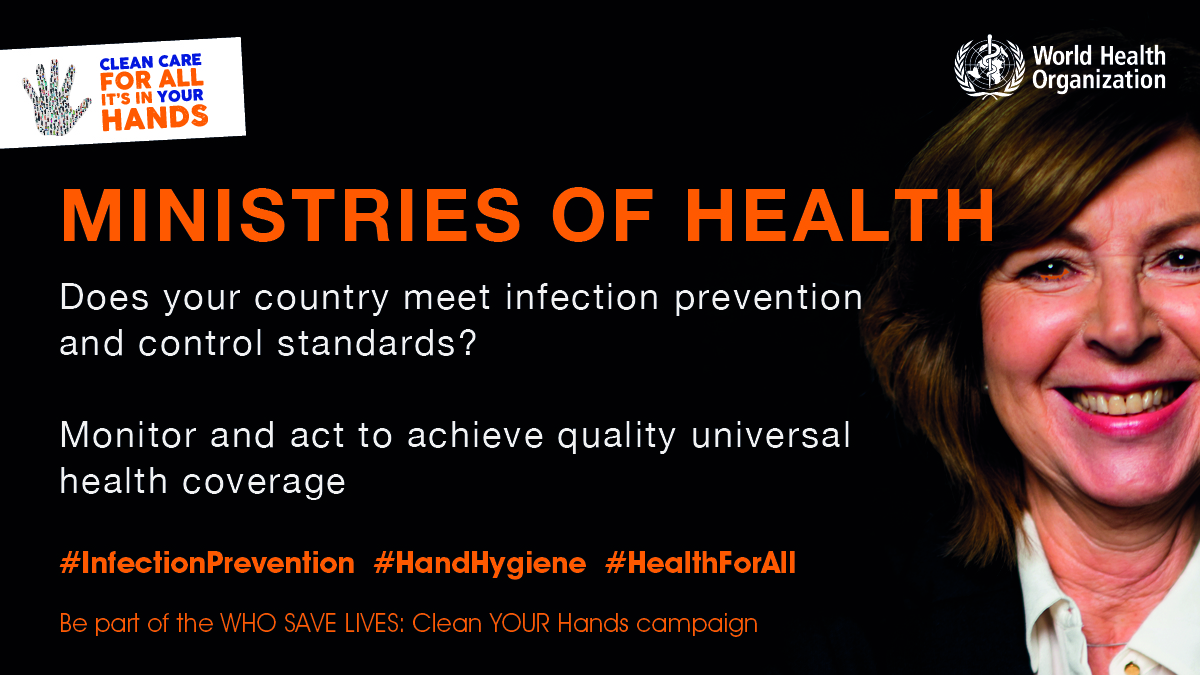 CLEAN CARE FOR ALL IT'S IN YOUR HANDS

World Health Organization

MINISTRIES OF HEALTH

Does your country meet infection prevention and control standards?

Monitor and act to achieve quality universal health coverage

#InfectionPrevention #HandHygiene #HealthForAll

Be part of the WHO SAVE LIVES: Clean YOUR Hands campaign